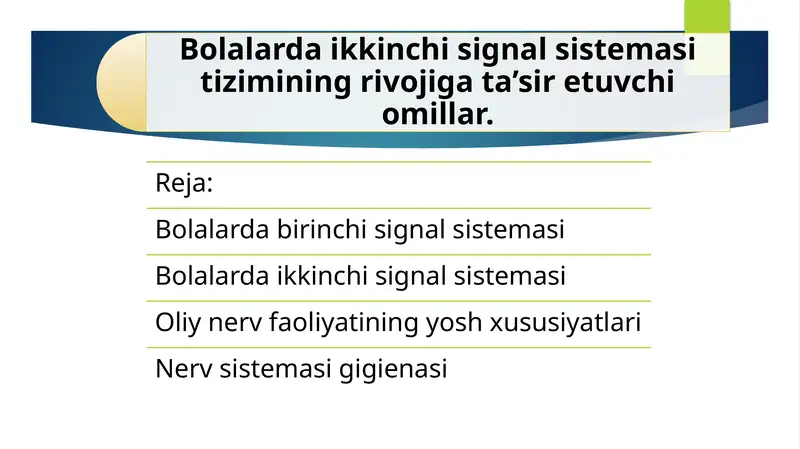 Bolalarda ikkinchi signal sistemasi tizimining rivojiga ta’sir etuvchi omillar.

Reja:

Bolalarda birinchi signal sistemasi

Bolalarda ikkinchi signal sistemasi

Oliy nerv faoliyatining yosh xususiyatlari

Nerv sistemasi gigienasi